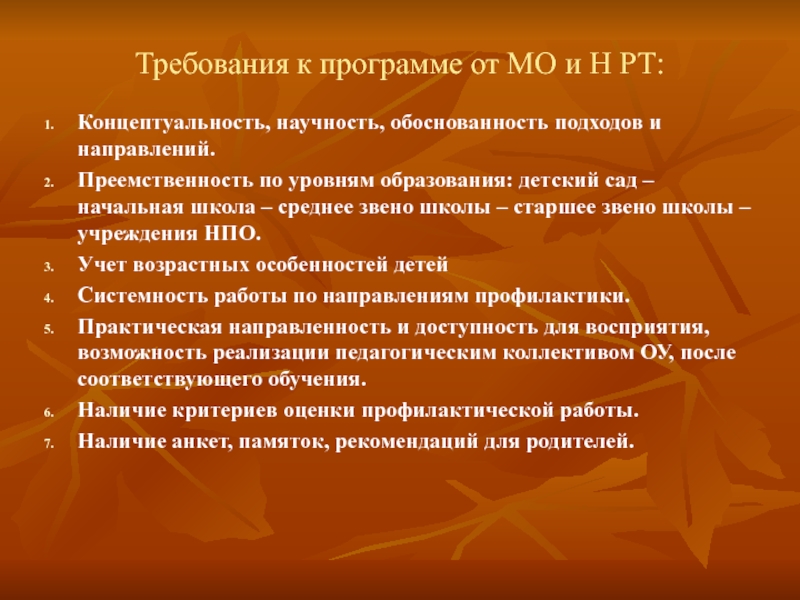 Требования к программе от МО и Н РТ:

1. Концептуальность, научность, обоснованность подходов и направлений.
2. Преемственность по уровням образования: детский сад – начальная школа – среднее звено школы – старшее звено школы – учреждения НПО.
3. Учет возрастных особенностей детей
4. Системность работы по направлениям профилактики.
5. Практическая направленность и доступность для восприятия, возможность реализации педагогическим коллективом ОУ, после соответствующего обучения.
6. Наличие критериев оценки профилактической работы.
7. Наличие анкет, памяток, рекомендаций для родителей.